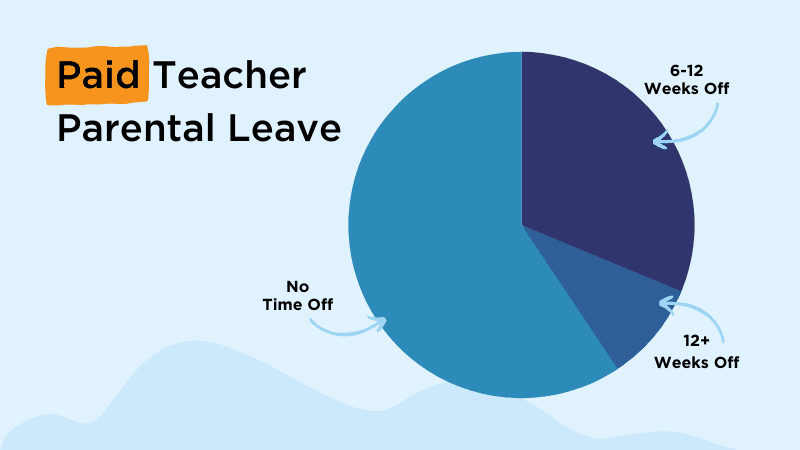 Paid Teacher Parental Leave

6-12 Weeks Off

No Time Off

12+ Weeks Off